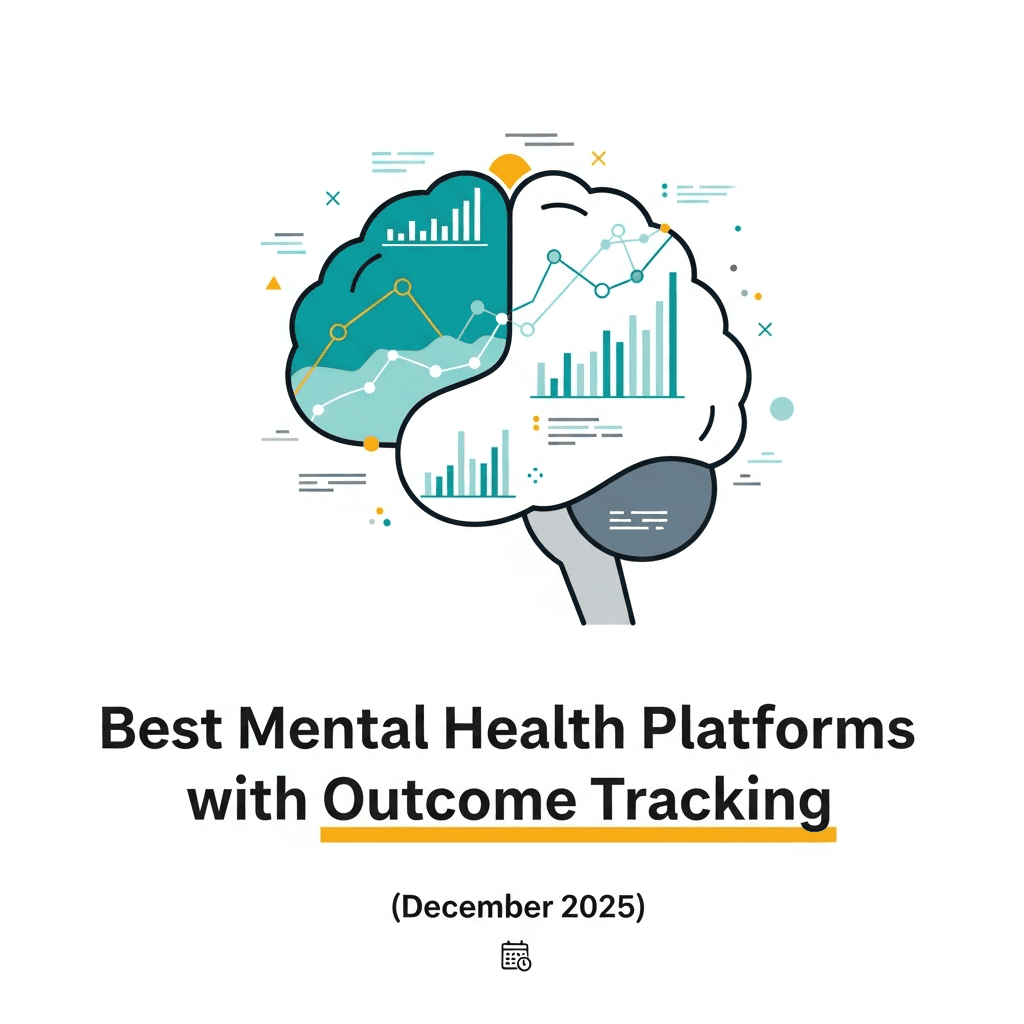 Best Mental Health Platforms with Outcome Tracking

(December 2025)